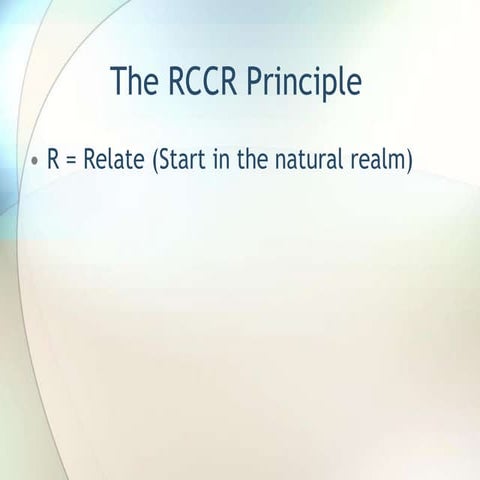 The RCCR Principle

• R = Relate (Start in the natural realm)